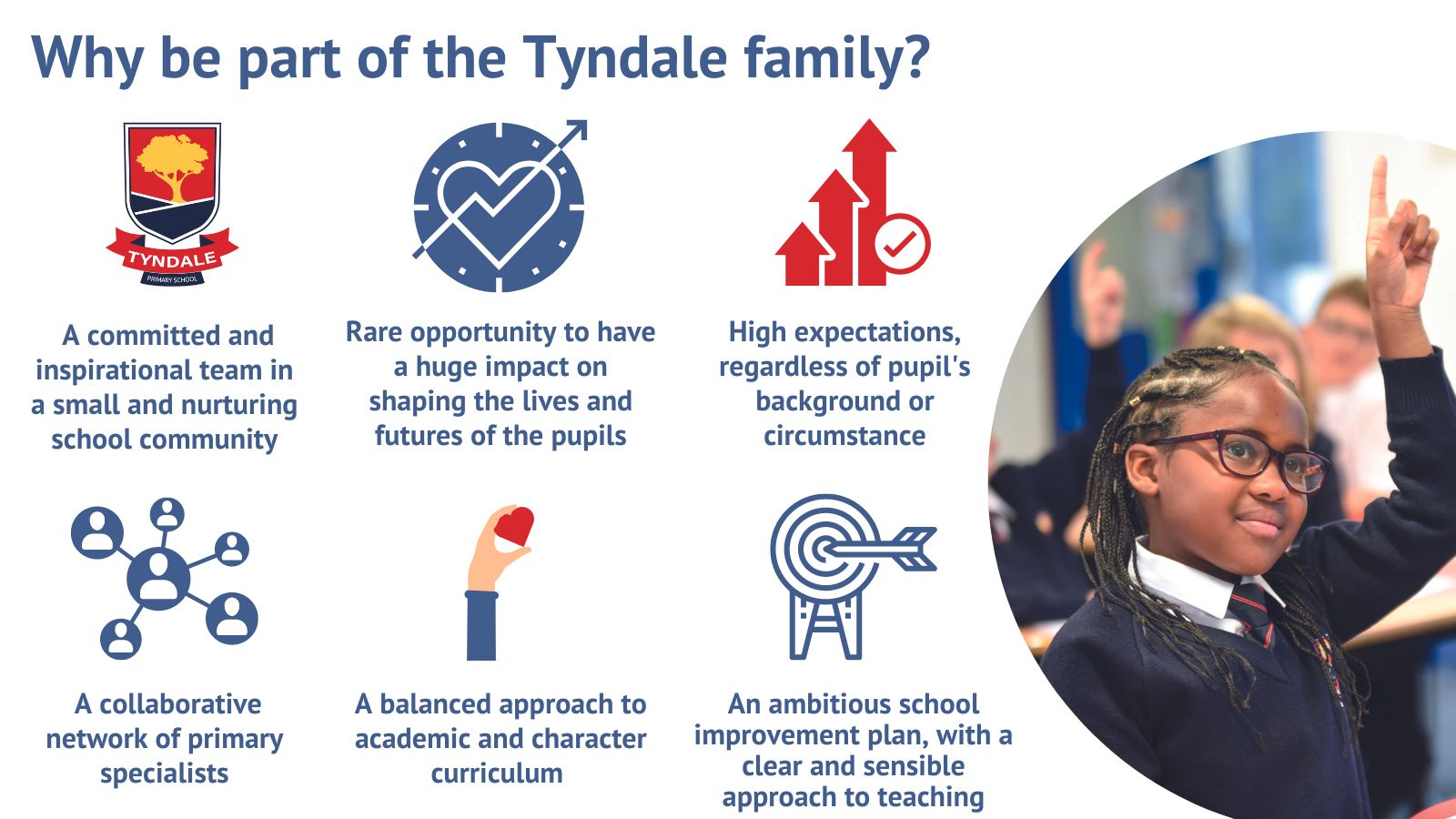 Why be part of the Tyndale family?

TYNDALE
PRIMARY SCHOOL

A committed and inspirational team in a small and nurturing school community

Rare opportunity to have a huge impact on shaping the lives and futures of the pupils

High expectations, regardless of pupil's background or circumstance

A collaborative network of primary specialists

A balanced approach to academic and character curriculum

An ambitious school improvement plan, with a clear and sensible approach to teaching